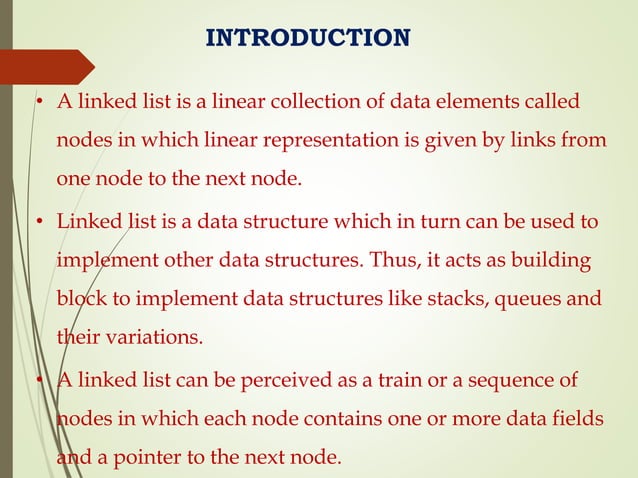 INTRODUCTION

• A linked list is a linear collection of data elements called nodes in which linear representation is given by links from one node to the next node.

• Linked list is a data structure which in turn can be used to implement other data structures. Thus, it acts as building block to implement data structures like stacks, queues and their variations.

• A linked list can be perceived as a train or a sequence of nodes in which each node contains one or more data fields and a pointer to the next node.